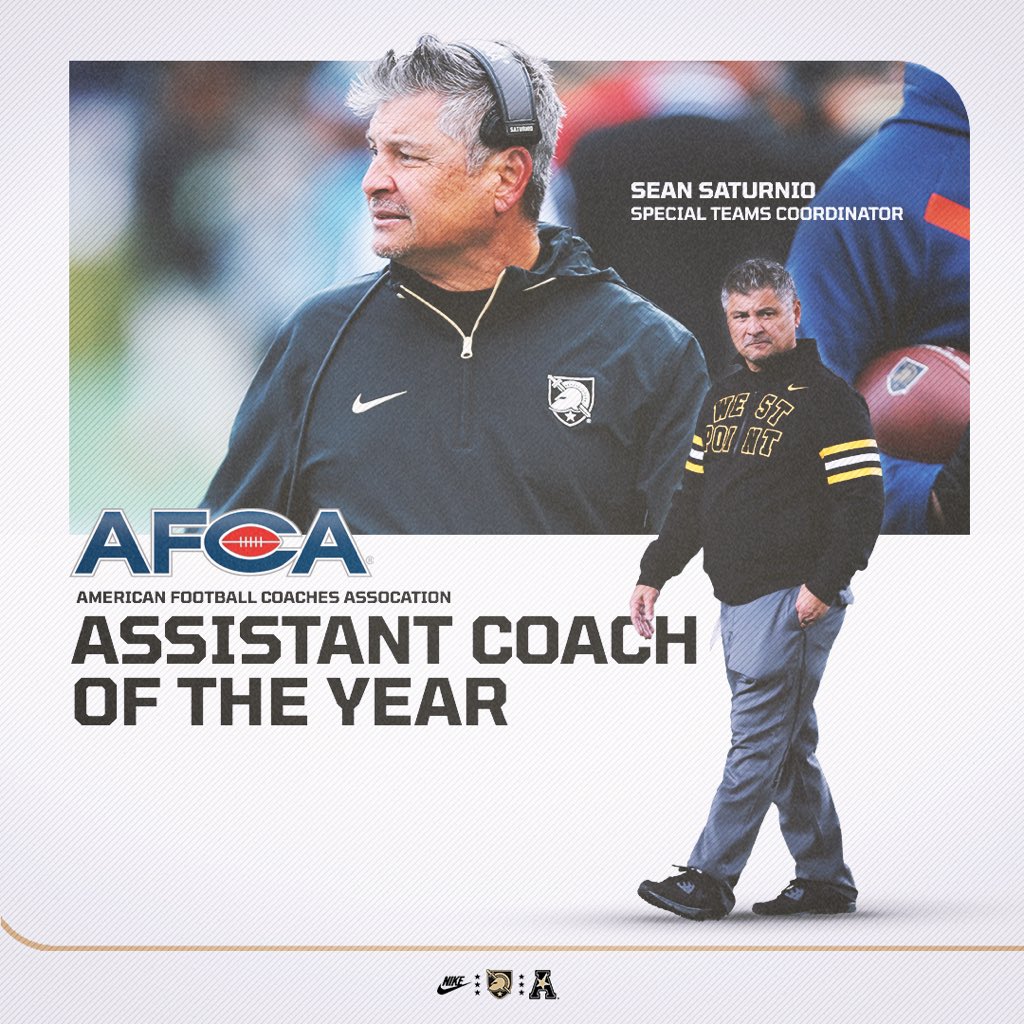 SATURNIO

SEAN SATURNIO
SPECIAL TEAMS COORDINATOR

WEST POINT

AFCA

AMERICAN FOOTBALL COACHES ASSOCATION

ASSISTANT COACH OF THE YEAR

NIKE

A